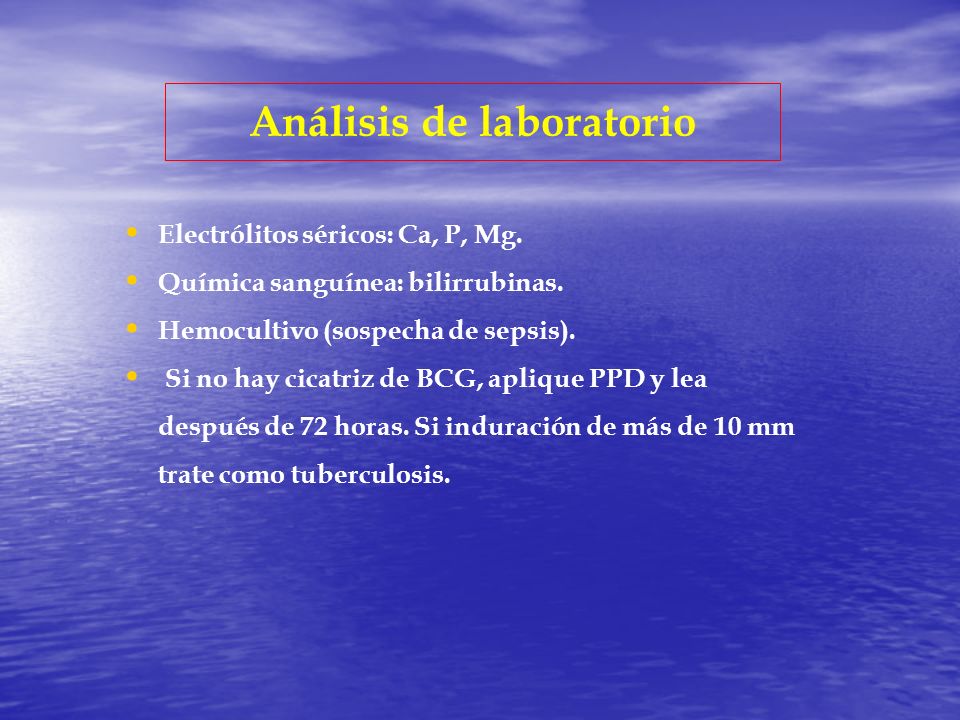 Análisis de laboratorio

• Electrólitos séricos: Ca, P, Mg.
• Química sanguínea: bilirrubinas.
• Hemocultivo (sospecha de sepsis).
• Si no hay cicatriz de BCG, aplique PPD y lea después de 72 horas. Si induración de más de 10 mm trate como tuberculosis.